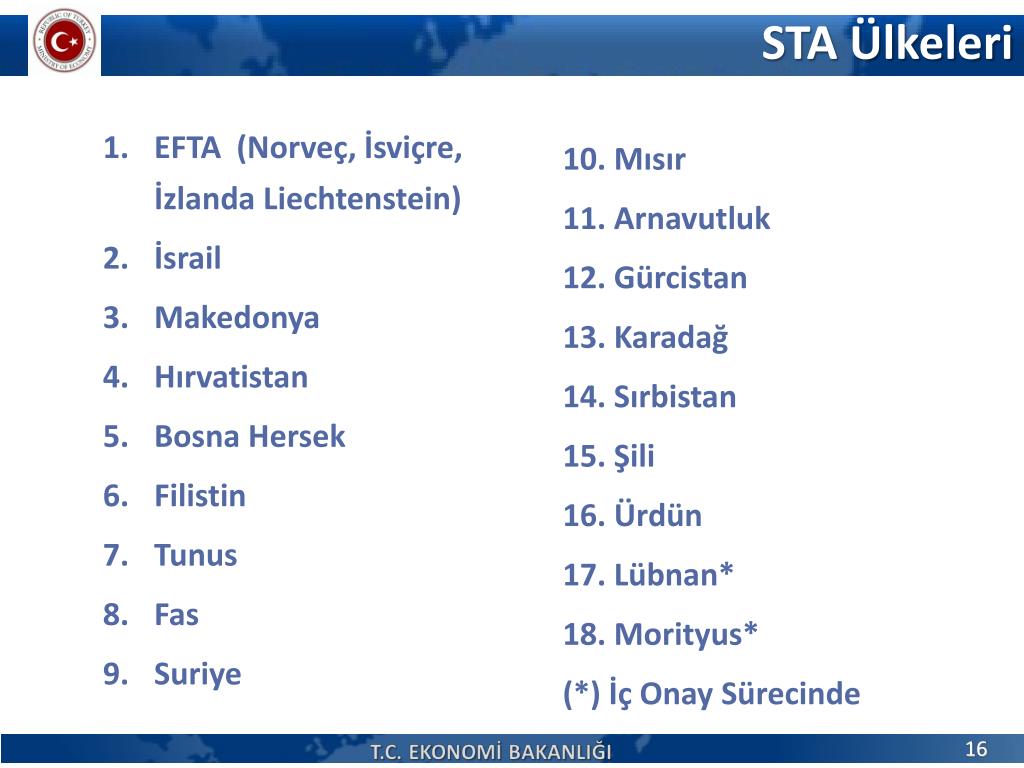 REPUBLIC OF TURKEY MINISTRY OF ECONOMY

STA Ülkeleri

1. EFTA (Norveç, İsviçre, İzlanda Liechtenstein)
2. İsrail
3. Makedonya
4. Hırvatistan
5. Bosna Hersek
6. Filistin
7. Tunus
8. Fas
9. Suriye

10. Mısır
11. Arnavutluk
12. Gürcistan
13. Karadağ
14. Sırbistan
15. Şili
16. Ürdün
17. Lübnan*
18. Morityus*
(*) İç Onay Sürecinde

T.C. EKONOMİ BAKANLIĞI

16